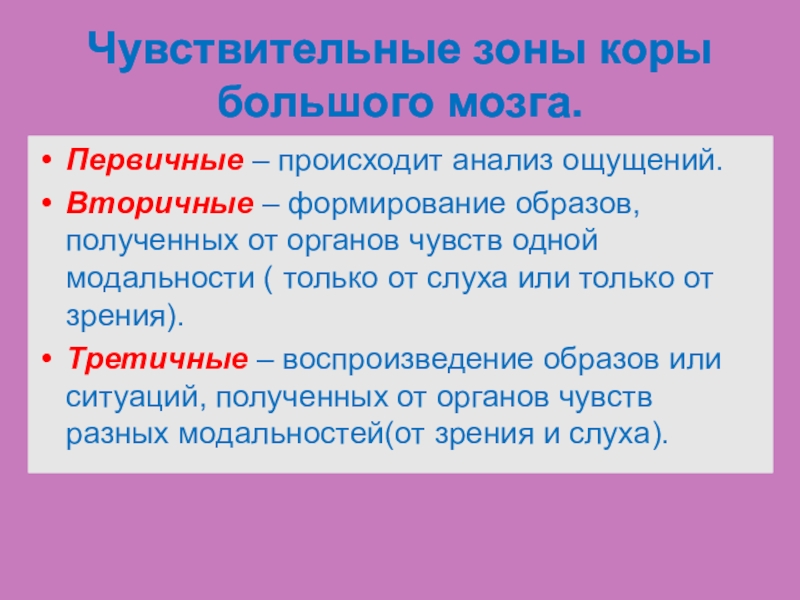 Чувствительные зоны коры большого мозга.

• Первичные – происходит анализ ощущений.
• Вторичные – формирование образов, полученных от органов чувств одной модальности ( только от слуха или только от зрения).
• Третичные – воспроизведение образов или ситуаций, полученных от органов чувств разных модальностей(от зрения и слуха).